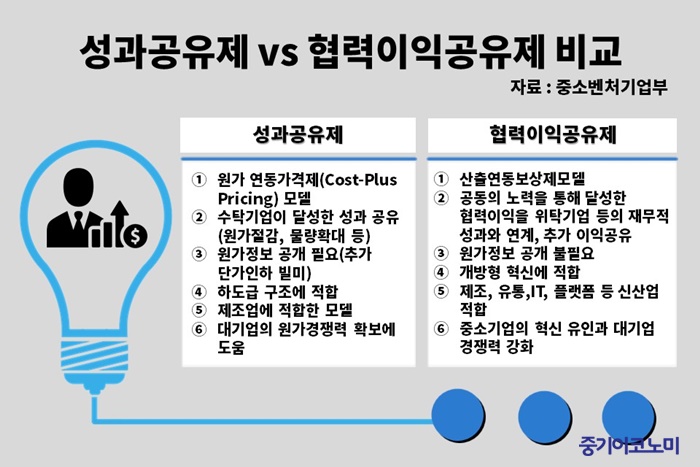 성과공유제 vs 협력이익공유제 비교

자료 : 중소벤처기업부

성과공유제

① 원가 연동가격제(Cost-Plus Pricing) 모델
② 수탁기업이 달성한 성과 공유 (원가절감, 물량확대 등)
③ 원가정보 공개 필요(추가 단가인하 빌미)
④ 하도급 구조에 적합
⑤ 제조업에 적합한 모델
⑥ 대기업의 원가경쟁력 확보에 도움

협력이익공유제

① 산출연동보상제모델
② 공동의 노력을 통해 달성한 협력이익을 위탁기업 등의 재무적 성과와 연계, 추가 이익공유
③ 원가정보 공개 불필요
④ 개방형 혁신에 적합
⑤ 제조, 유통,IT, 플랫폼 등 신산업 적합
⑥ 중소기업의 혁신 유인과 대기업 경쟁력 강화

중기이코노미